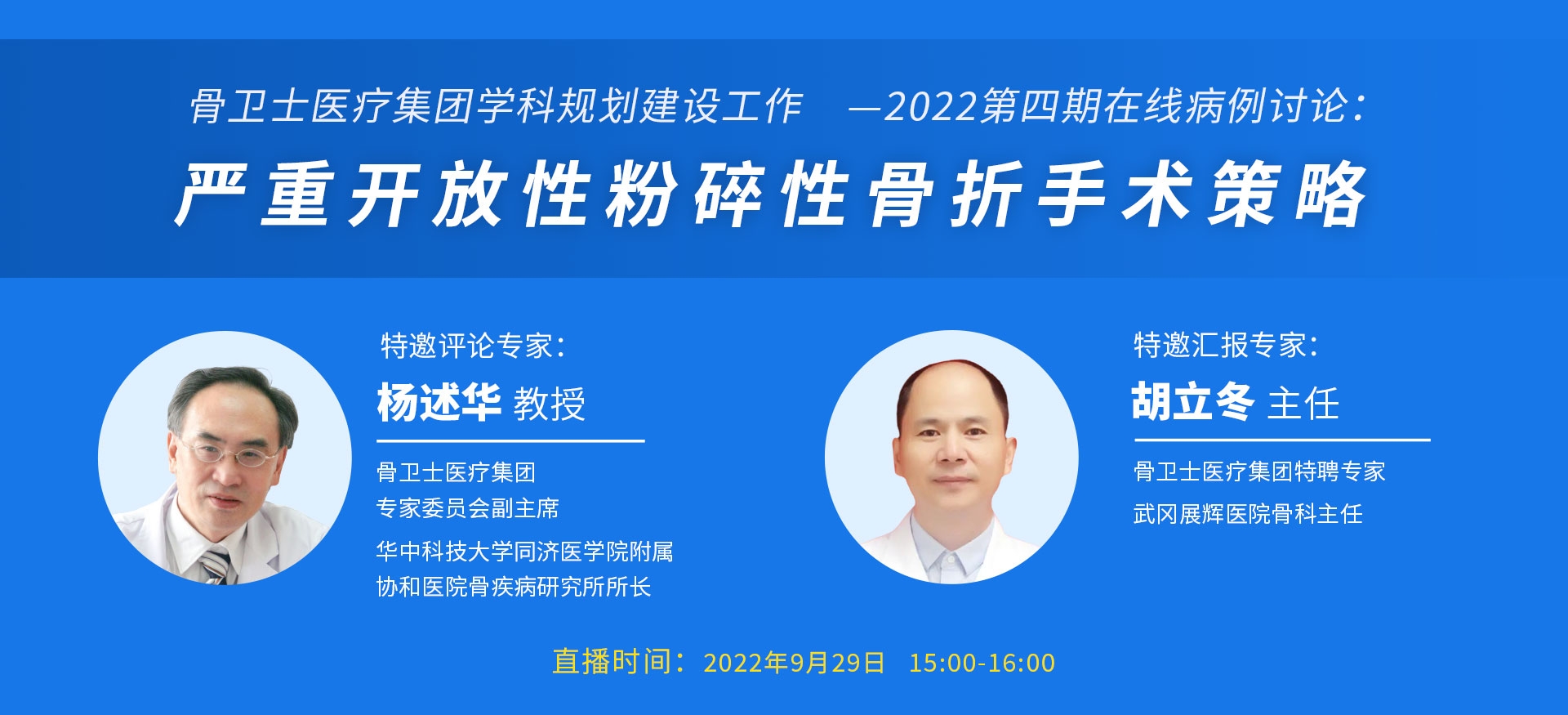 骨卫士医疗集团学科规划建设工作 —2022第四期在线病例讨论：

严重开放性粉碎性骨折手术策略

特邀评论专家：

杨述华 教授

骨卫士医疗集团
专家委员会副主席

华中科技大学同济医学院附属
协和医院骨疾病研究所所长

特邀汇报专家：

胡立冬 主任

骨卫士医疗集团特聘专家

武冈展辉医院骨科主任

直播时间：2022年9月29日 15:00-16:00